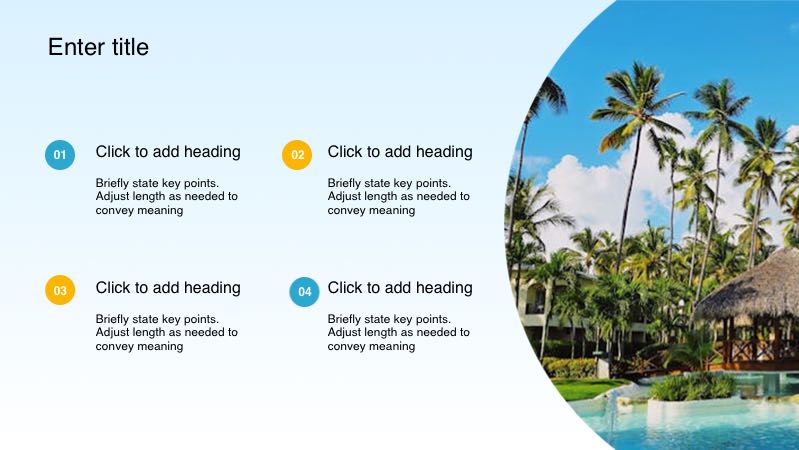 Enter title

01

Click to add heading

Briefly state key points. Adjust length as needed to convey meaning

02

Click to add heading

Briefly state key points. Adjust length as needed to convey meaning

03

Click to add heading

Briefly state key points. Adjust length as needed to convey meaning

04

Click to add heading

Briefly state key points. Adjust length as needed to convey meaning